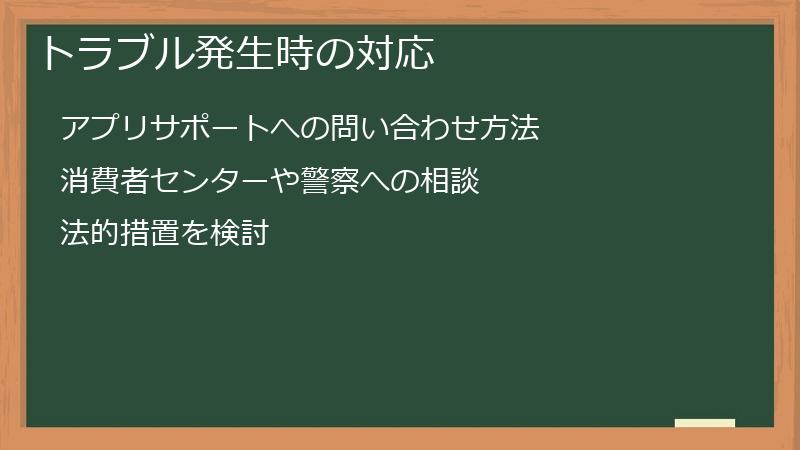 トラブル発生時の対応

アプリサポートへの問い合わせ方法

消費者センターや警察への相談

法的措置を検討